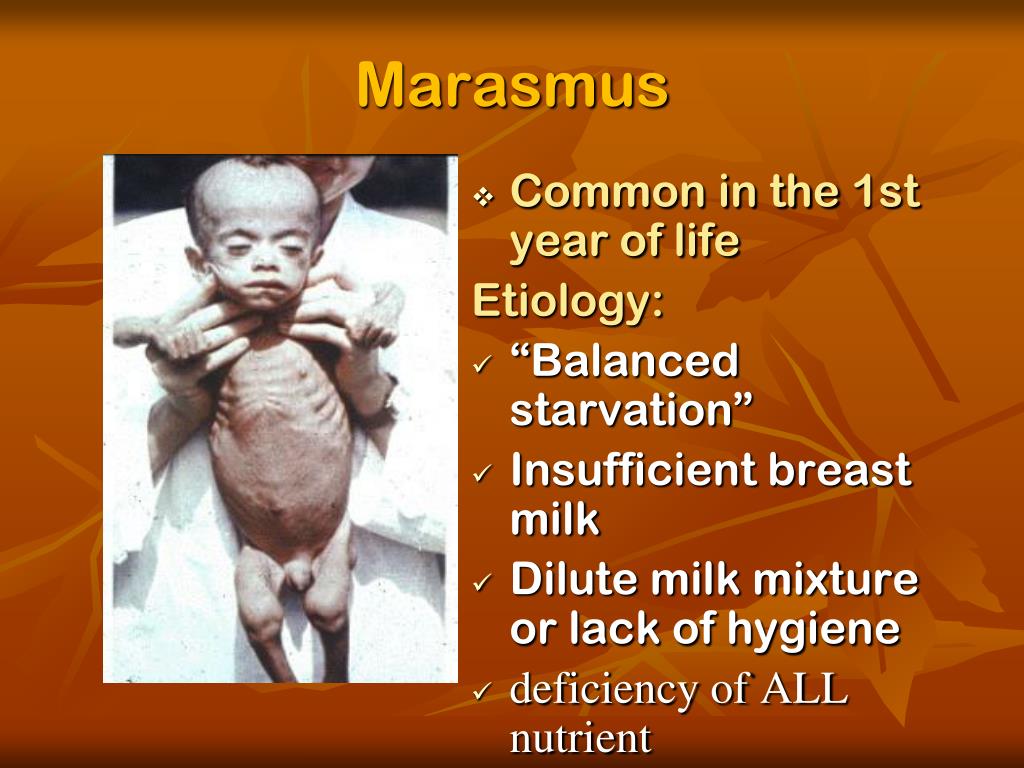 Marasmus

❖ Common in the 1st year of life

Etiology:

✓ “Balanced starvation”

✓ Insufficient breast milk

✓ Dilute milk mixture or lack of hygiene

✓ deficiency of ALL nutrient